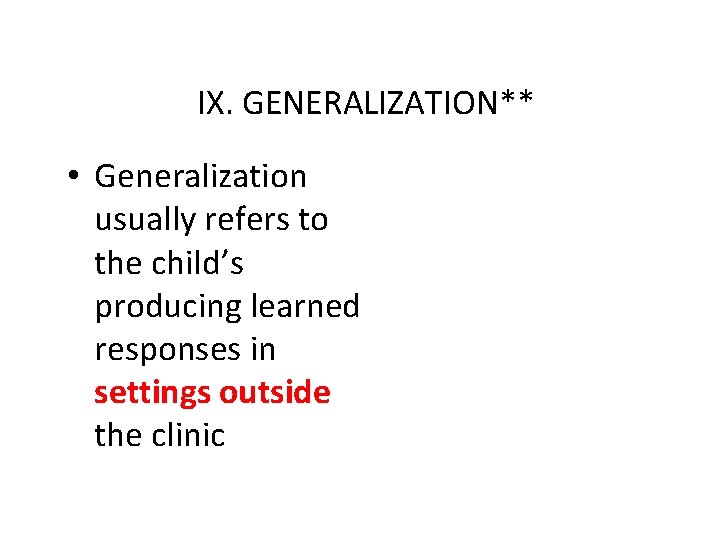 IX. GENERALIZATION**

• Generalization usually refers to the child’s producing learned responses in settings outside the clinic